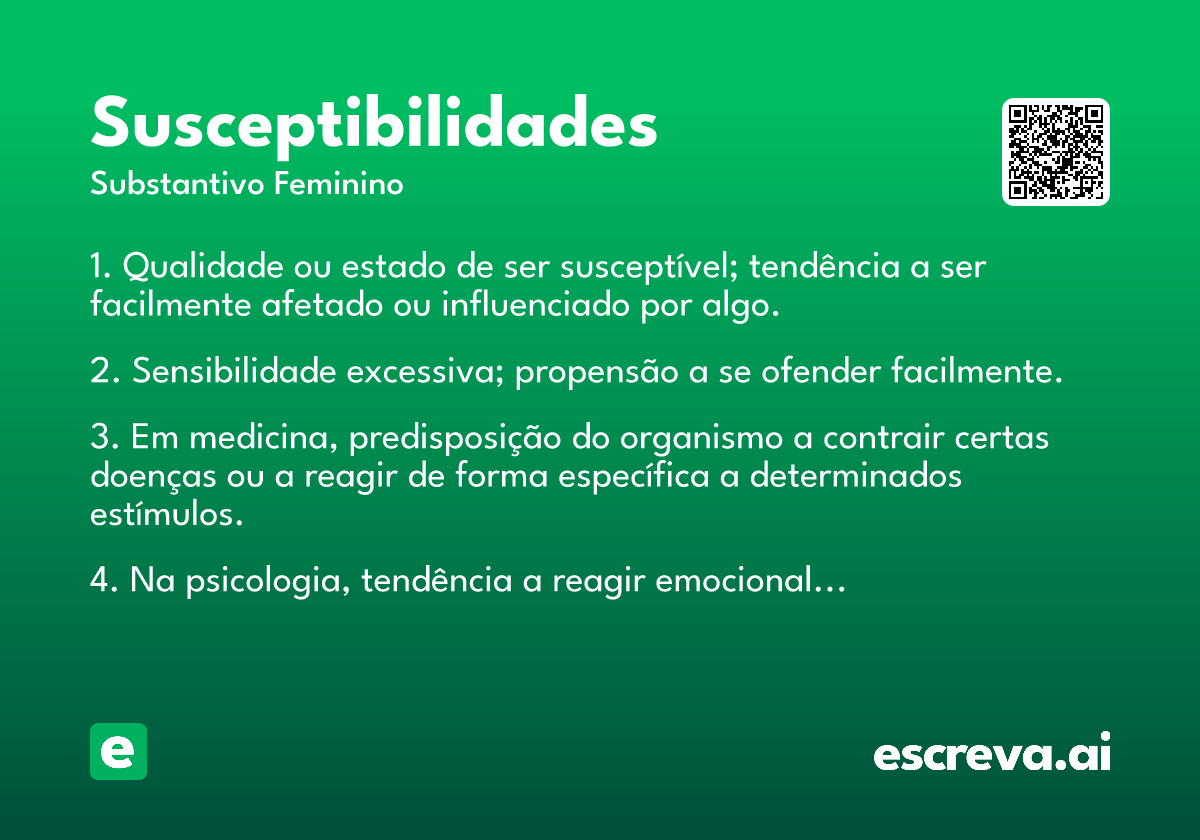 Susceptibilidades
Substantivo Feminino

1. Qualidade ou estado de ser susceptível; tendência a ser facilmente afetado ou influenciado por algo.

2. Sensibilidade excessiva; propensão a se ofender facilmente.

3. Em medicina, predisposição do organismo a contrair certas doenças ou a reagir de forma específica a determinados estímulos.

4. Na psicologia, tendência a reagir emocional...

e

escreva.ai